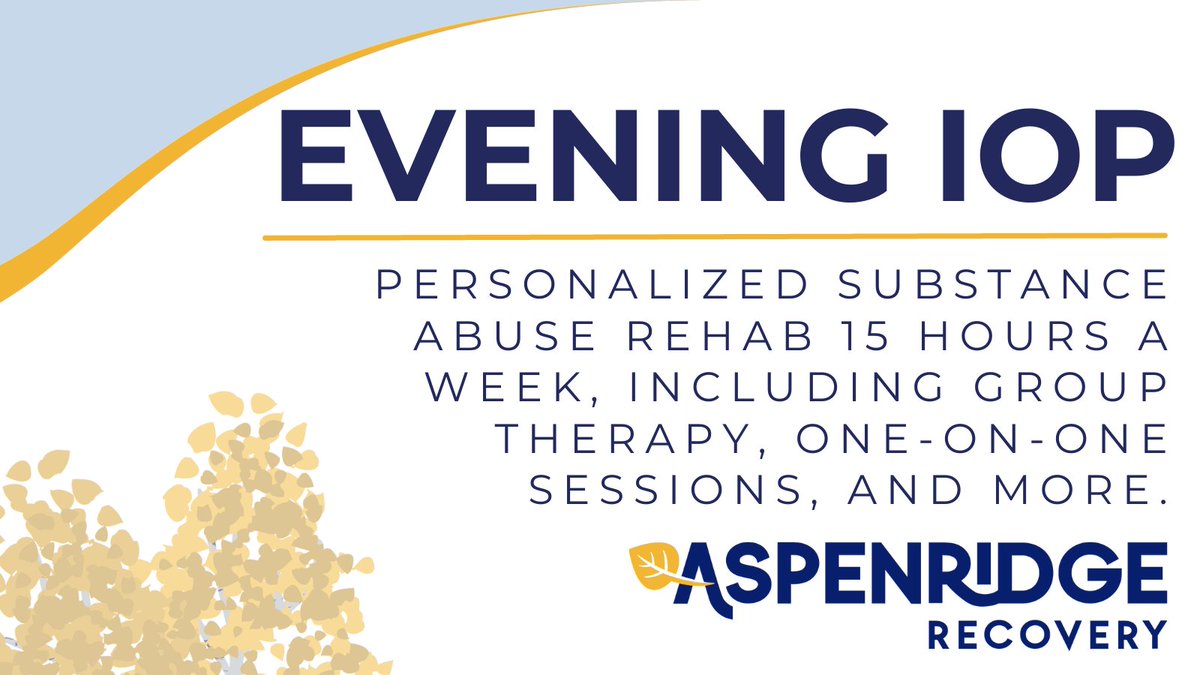 EVENING IOP

PERSONALIZED SUBSTANCE ABUSE REHAB 15 HOURS A WEEK, INCLUDING GROUP THERAPY, ONE-ON-ONE SESSIONS, AND MORE.

ASPENRIDGE
RECOVERY